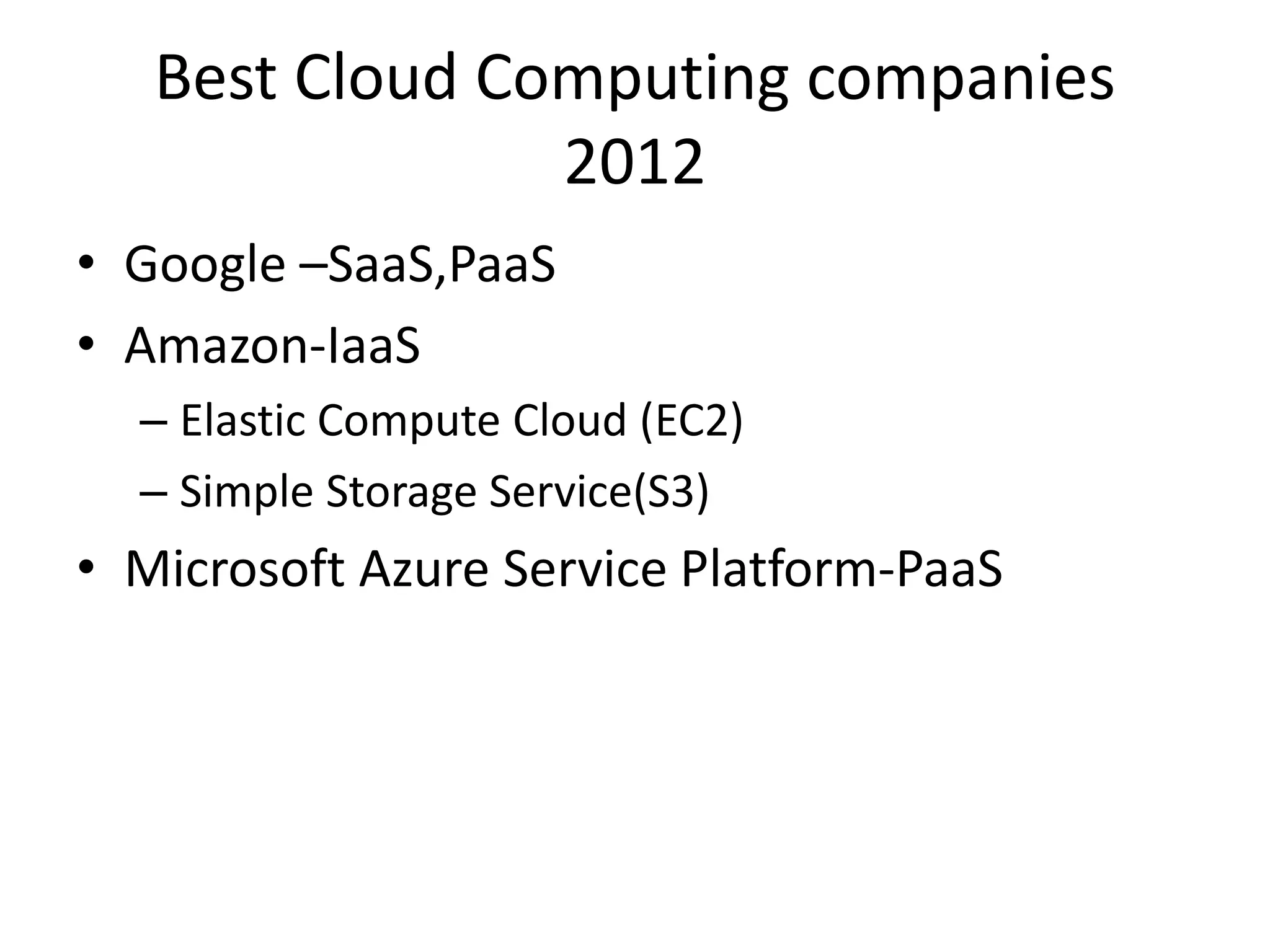 Best Cloud Computing companies 2012

• Google –SaaS,PaaS
• Amazon-IaaS
  – Elastic Compute Cloud (EC2)
  – Simple Storage Service(S3)
• Microsoft Azure Service Platform-PaaS